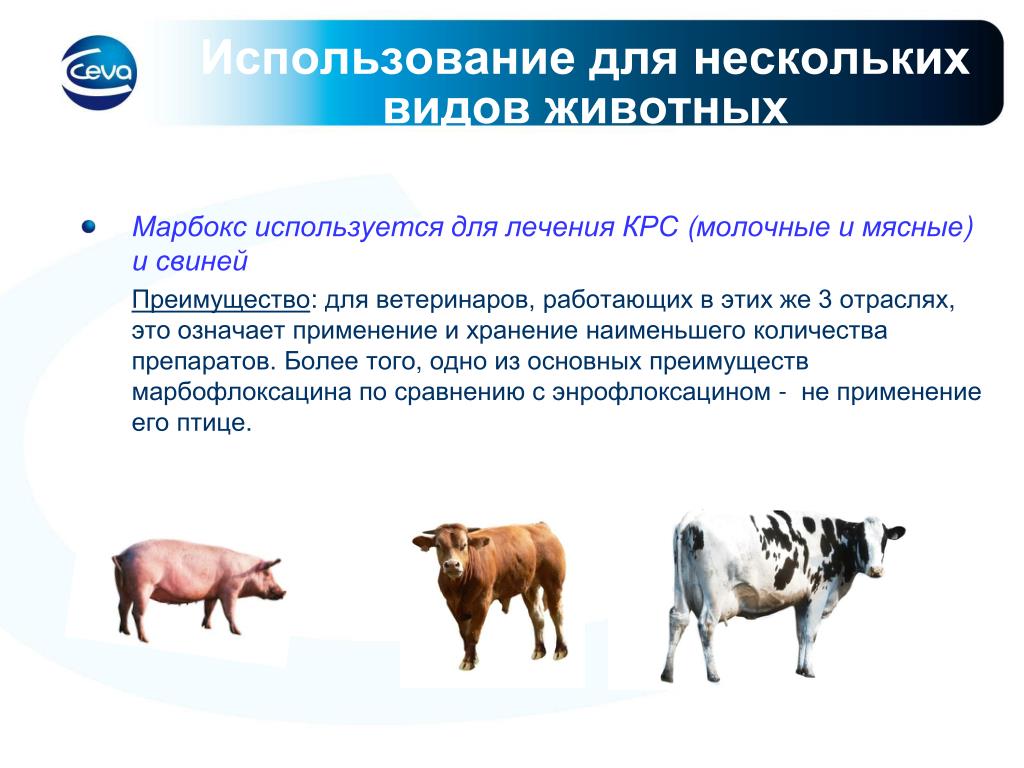 Ceva

Использование для нескольких видов животных

Марбокс используется для лечения КРС (молочные и мясные) и свиней

Преимущество: для ветеринаров, работающих в этих же 3 отраслях, это означает применение и хранение наименьшего количества препаратов. Более того, одно из основных преимуществ марбофлоксацина по сравнению с энрофлоксацином -  не применение его птице.